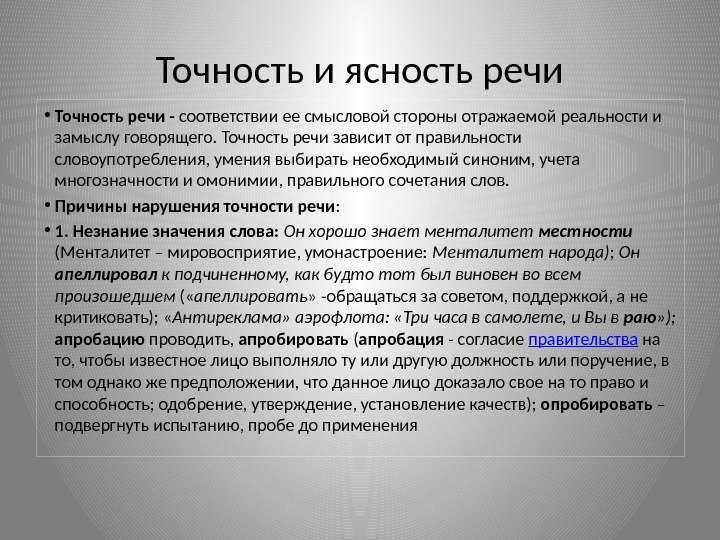 Точность и ясность речи

• Точность речи - соответствии ее смысловой стороны отражаемой реальности и замыслу говорящего. Точность речи зависит от правильности словоупотребления, умения выбирать необходимый синоним, учета многозначности и омонимии, правильного сочетания слов.

• Причины нарушения точности речи:

• 1. Незнание значения слова: Он хорошо знает менталитет местности (Менталитет – мировосприятие, умонастроение: Менталитет народа); Он апеллировал к подчиненному, как будто тот был виновен во всем произошедшем («апеллировать» -обращаться за советом, поддержкой, а не критиковать); «Антиреклама» аэрофлота: «Три часа в самолете, и Вы в раю»); апробацию проводить, апробировать (апробация - согласие правительства на то, чтобы известное лицо выполняло ту или другую должность или поручение, в том однако же предположении, что данное лицо доказало свое на то право и способность; одобрение, утверждение, установление качеств); опробировать – подвергнуть испытанию, пробе до применения